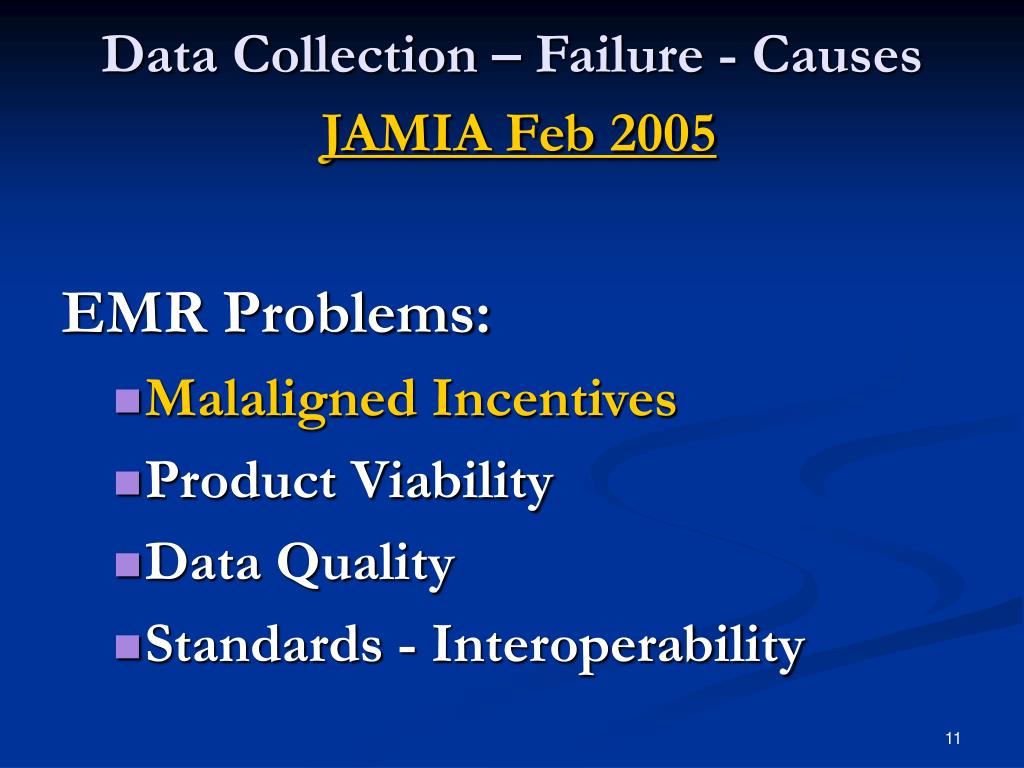 Data Collection – Failure - Causes
JAMIA Feb 2005

EMR Problems:
Malaligned Incentives
Product Viability
Data Quality
Standards - Interoperability

11